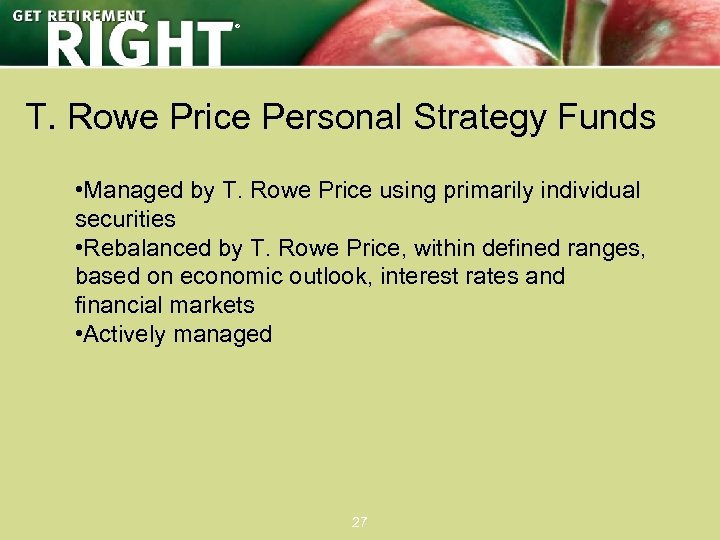 GET RETIREMENT RIGHT®

T. Rowe Price Personal Strategy Funds

•Managed by T. Rowe Price using primarily individual securities
•Rebalanced by T. Rowe Price, within defined ranges, based on economic outlook, interest rates and financial markets
•Actively managed

27